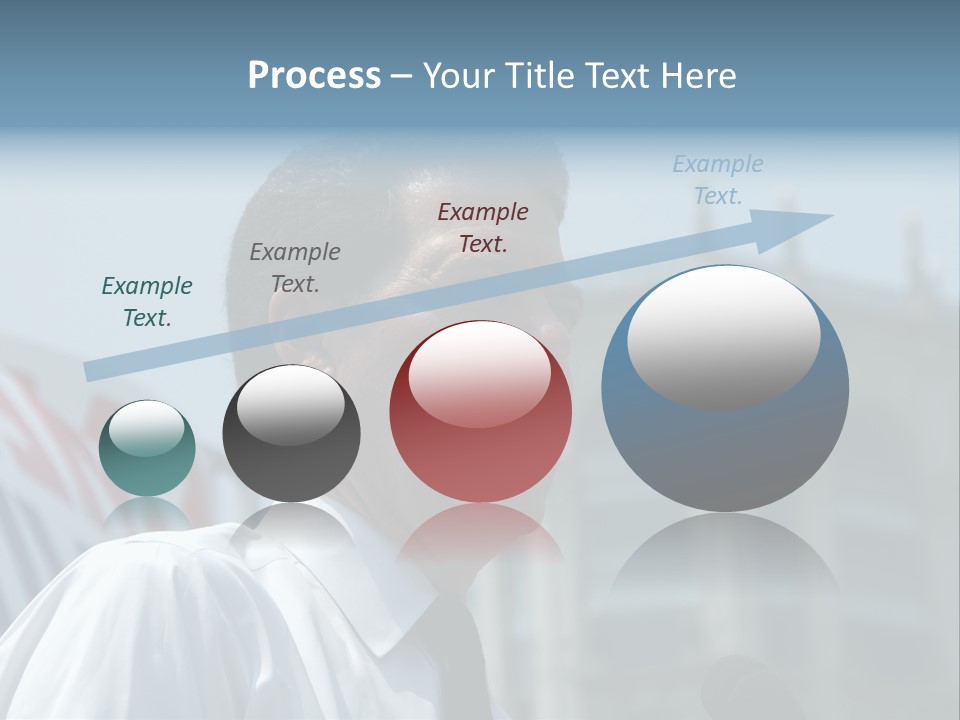 Process – Your Title Text Here

Example Text.

Example Text.

Example Text.

Example Text.